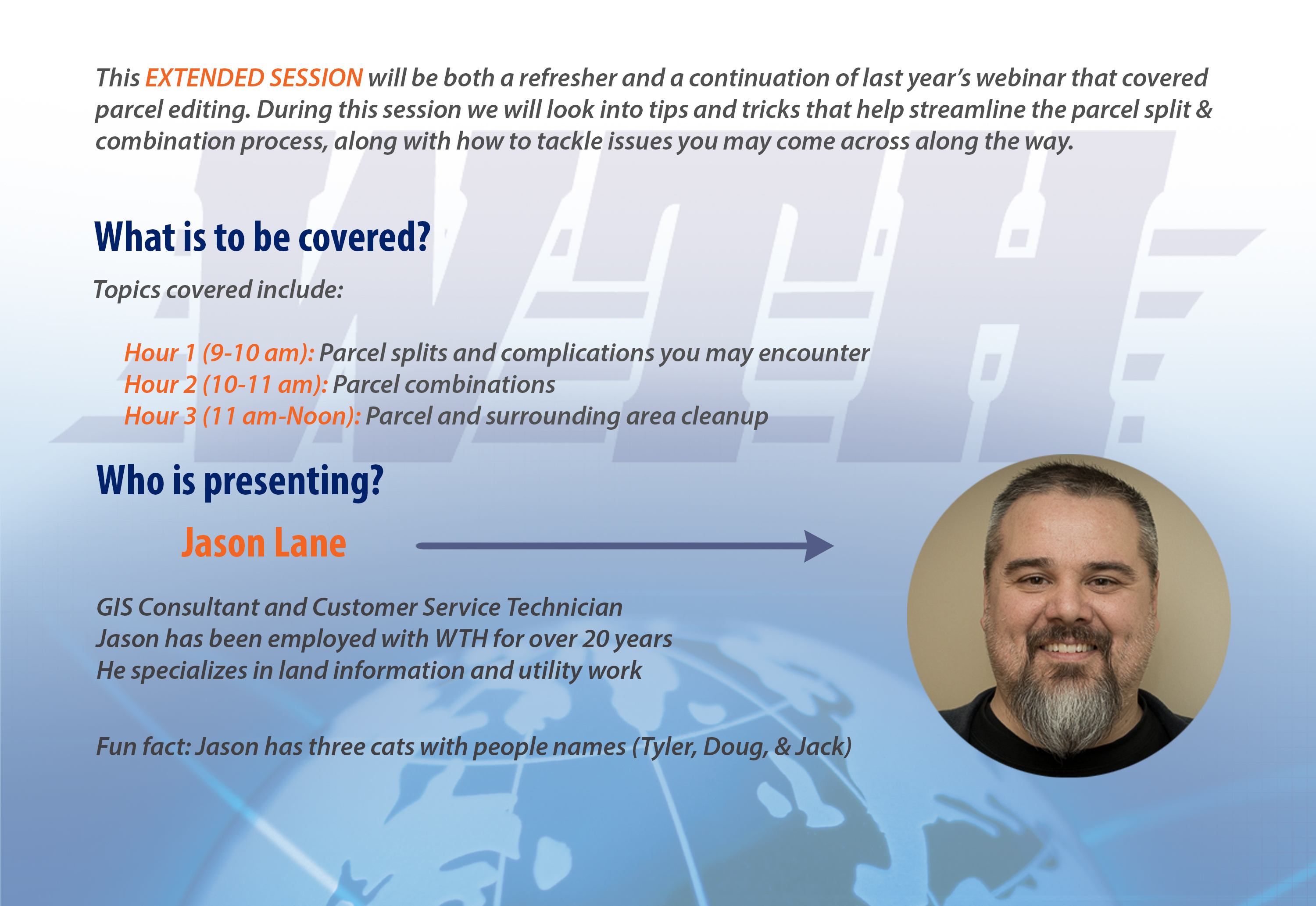 This EXTENDED SESSION will be both a refresher and a continuation of last year's webinar that covered parcel editing. During this session we will look into tips and tricks that help streamline the parcel split & combination process, along with how to tackle issues you may come across along the way.

WTH

What is to be covered?

Topics covered include:

Hour 1 (9-10 am): Parcel splits and complications you may encounter
Hour 2 (10-11 am): Parcel combinations
Hour 3 (11 am-Noon): Parcel and surrounding area cleanup

Who is presenting?

Jason Lane

GIS Consultant and Customer Service Technician
Jason has been employed with WTH for over 20 years
He specializes in land information and utility work

Fun fact: Jason has three cats with people names (Tyler, Doug, & Jack)